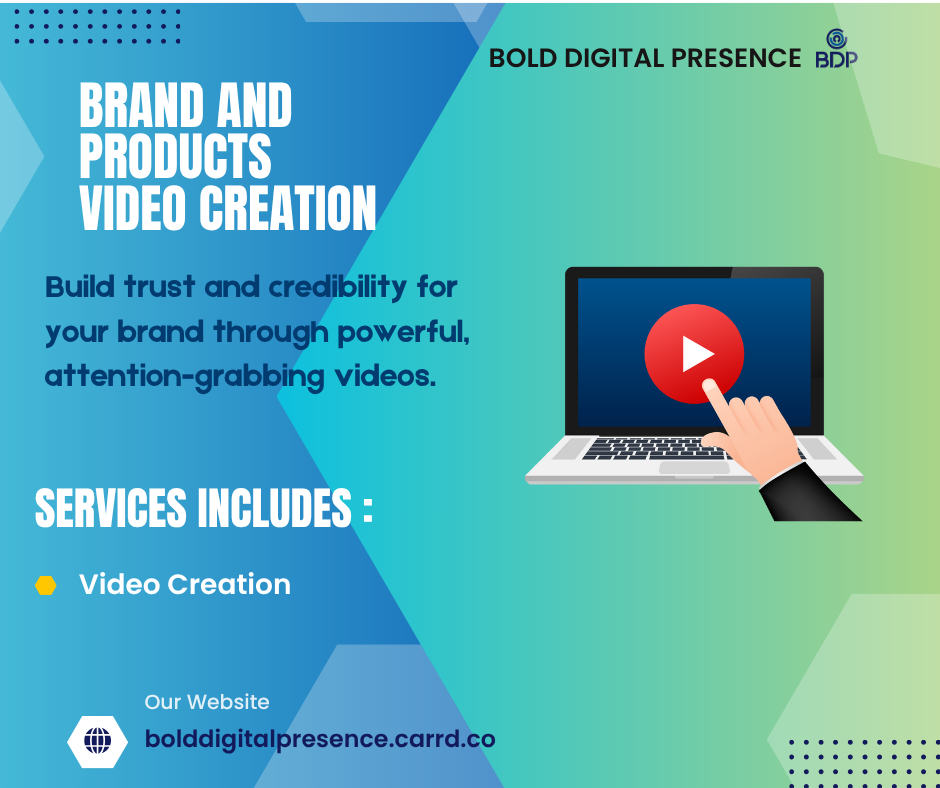 BOLD DIGITAL PRESENCE BDP

BRAND AND PRODUCTS VIDEO CREATION

Build trust and credibility for your brand through powerful, attention-grabbing videos.

SERVICES INCLUDES :

Video Creation

Our Website

bolddigitalpresence.carrd.co